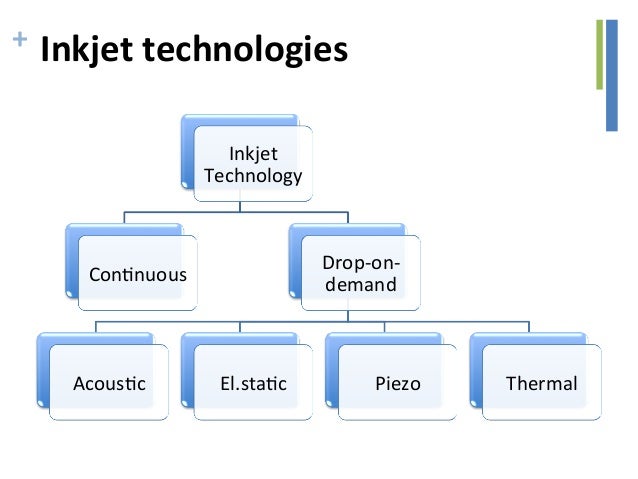 + Inkjet technologies

Inkjet Technology

Continuous

Drop-on-demand

Acoustic

El.static

Piezo

Thermal